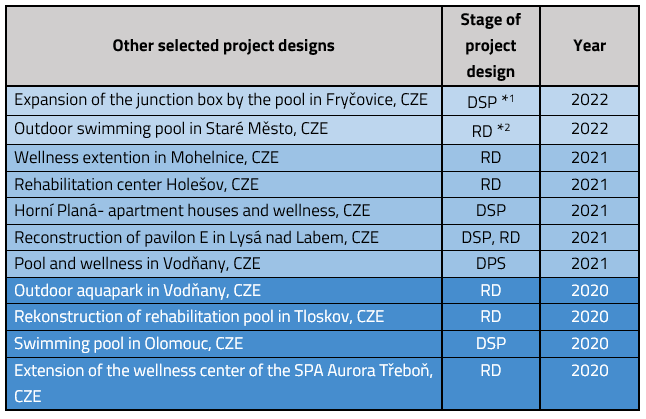 | Other selected project designs | Stage of project design | Year |
|---|---|---|
| Expansion of the junction box by the pool in Fryčovice, CZE | DSP *1 | 2022 |
| Outdoor swimming pool in Staré Město, CZE | RD *2 | 2022 |
| Wellness extention in Mohelnice, CZE | RD | 2021 |
| Rehabilitation center Holešov, CZE | RD | 2021 |
| Horní Planá- apartment houses and wellness, CZE | DSP | 2021 |
| Reconstruction of pavilon E in Lysá nad Labem, CZE | DSP, RD | 2021 |
| Pool and wellness in Vodňany, CZE | DPS | 2021 |
| Outdoor aquapark in Vodňany, CZE | RD | 2020 |
| Rekonstruction of rehabilitation pool in Tloskov, CZE | RD | 2020 |
| Swimming pool in Olomouc, CZE | DSP | 2020 |
| Extension of the wellness center of the SPA Aurora Třeboň, CZE | RD | 2020 |